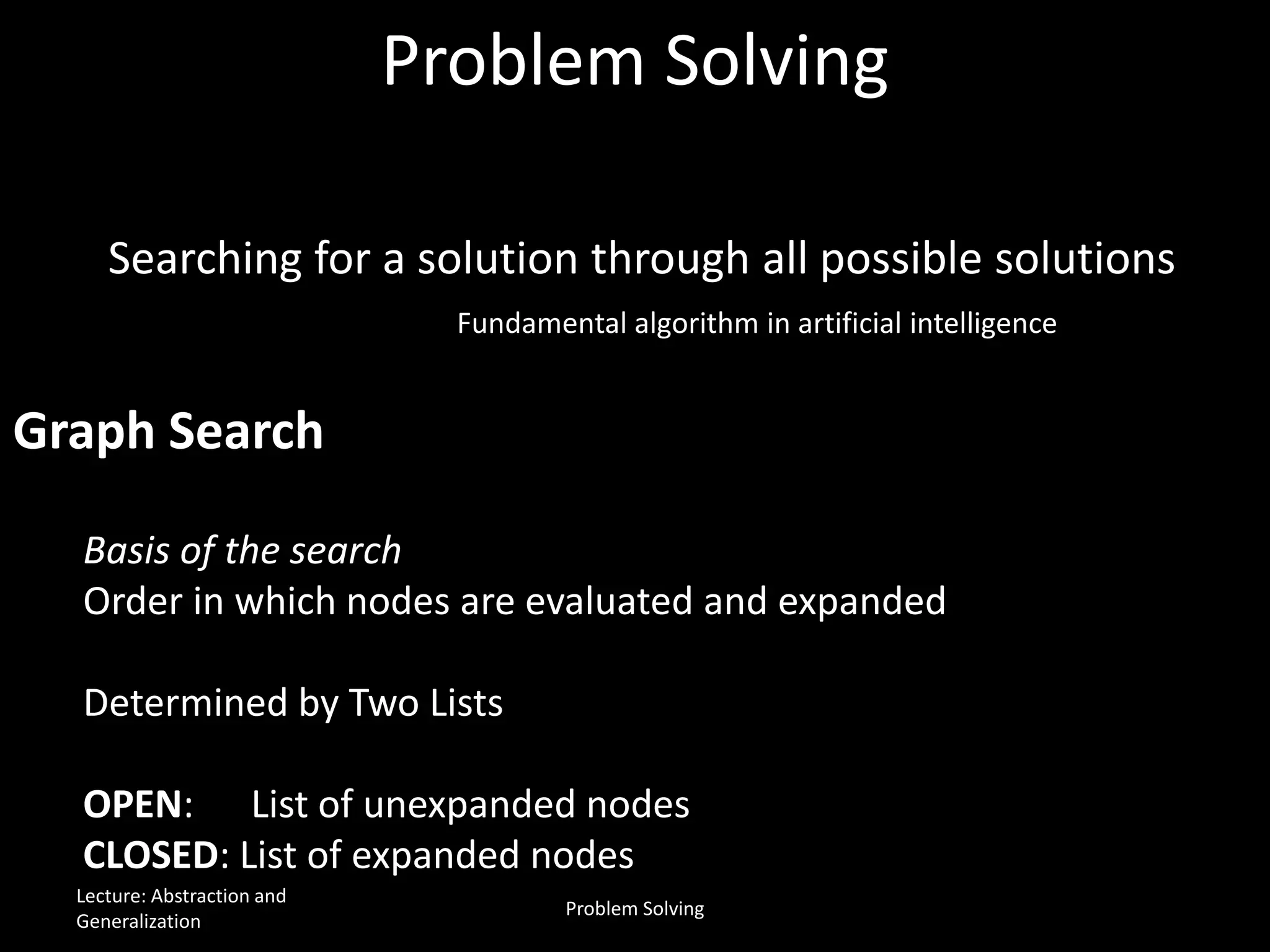 Problem Solving

Searching for a solution through all possible solutions

Fundamental algorithm in artificial intelligence

Graph Search

Basis of the search
Order in which nodes are evaluated and expanded

Determined by Two Lists

OPEN: List of unexpanded nodes
CLOSED: List of expanded nodes

Lecture: Abstraction and Generalization

Problem Solving